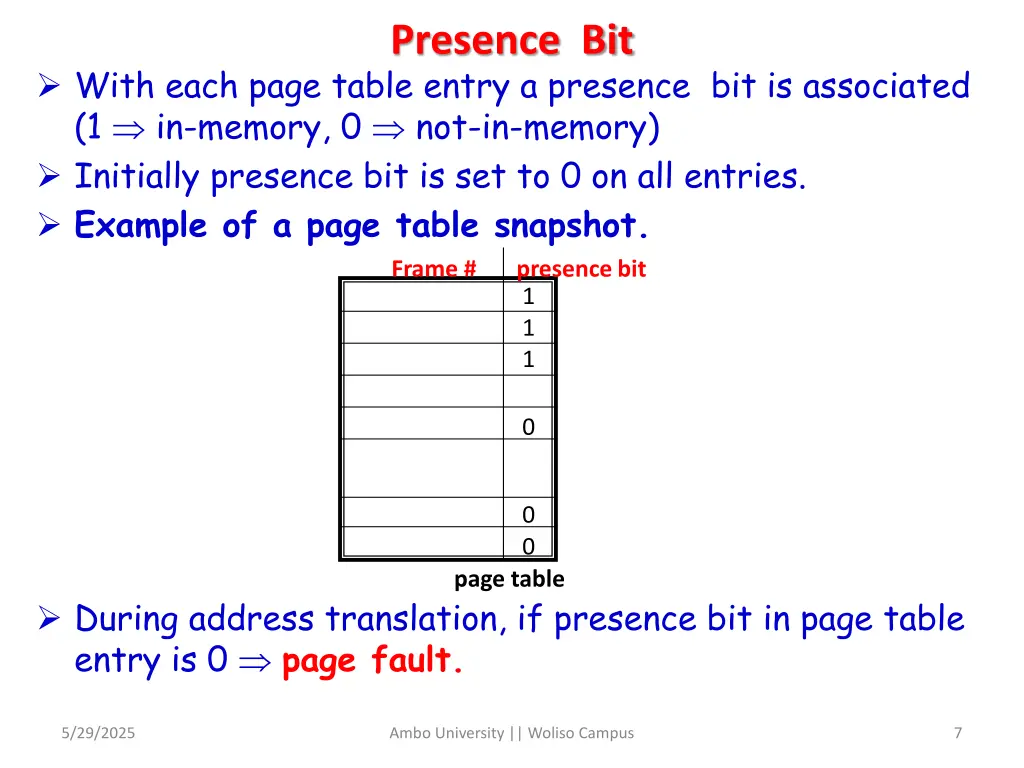 Presence Bit

➢ With each page table entry a presence bit is associated (1 $\Rightarrow$ in-memory, 0 $\Rightarrow$ not-in-memory)

➢ Initially presence bit is set to 0 on all entries.

➢ Example of a page table snapshot.

| Frame # | presence bit |
|---|---|
| | 1 |
| | 1 |
| | 1 |
| | |
| | 0 |
| | |
| | 0 |
| | 0 |

page table

➢ During address translation, if presence bit in page table entry is 0 $\Rightarrow$ page fault.

5/29/2025

Ambo University || Woliso Campus

7